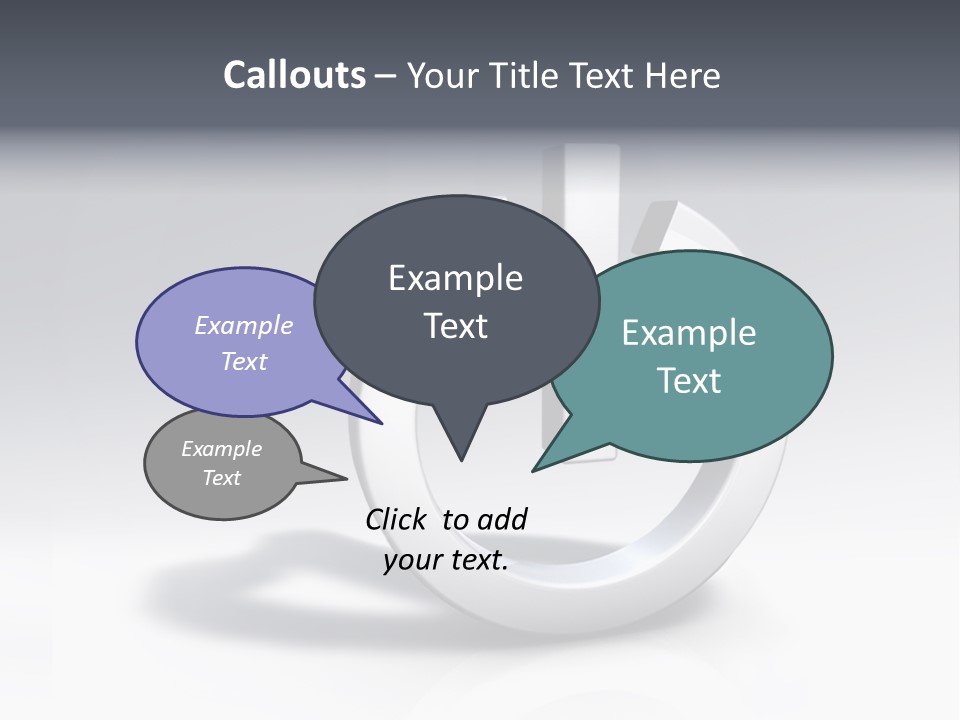 Callouts – Your Title Text Here

Example Text

Example Text

Example Text

Example Text

Click to add your text.